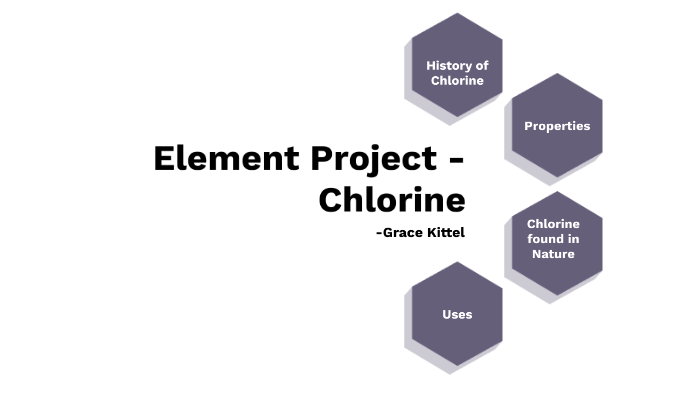 Element Project - Chlorine
-Grace Kittel

History of Chlorine

Properties

Chlorine found in Nature

Uses